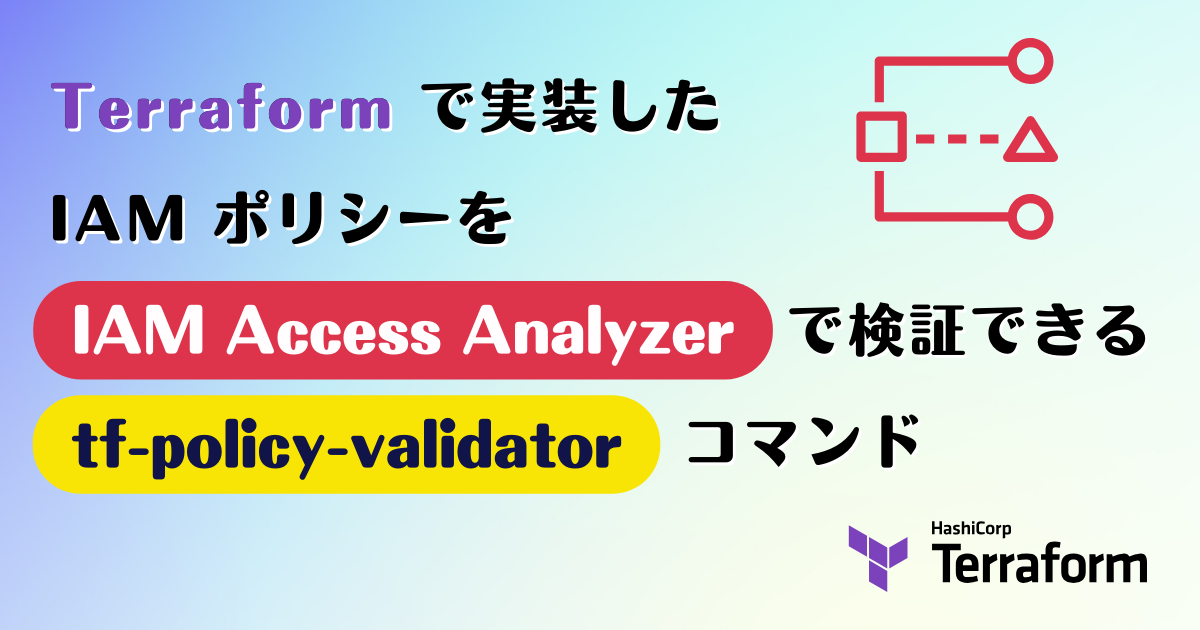 Terraform で実装した
IAM ポリシーを
IAM Access Analyzer で検証できる
tf-policy-validator コマンド

HashiCorp
Terraform